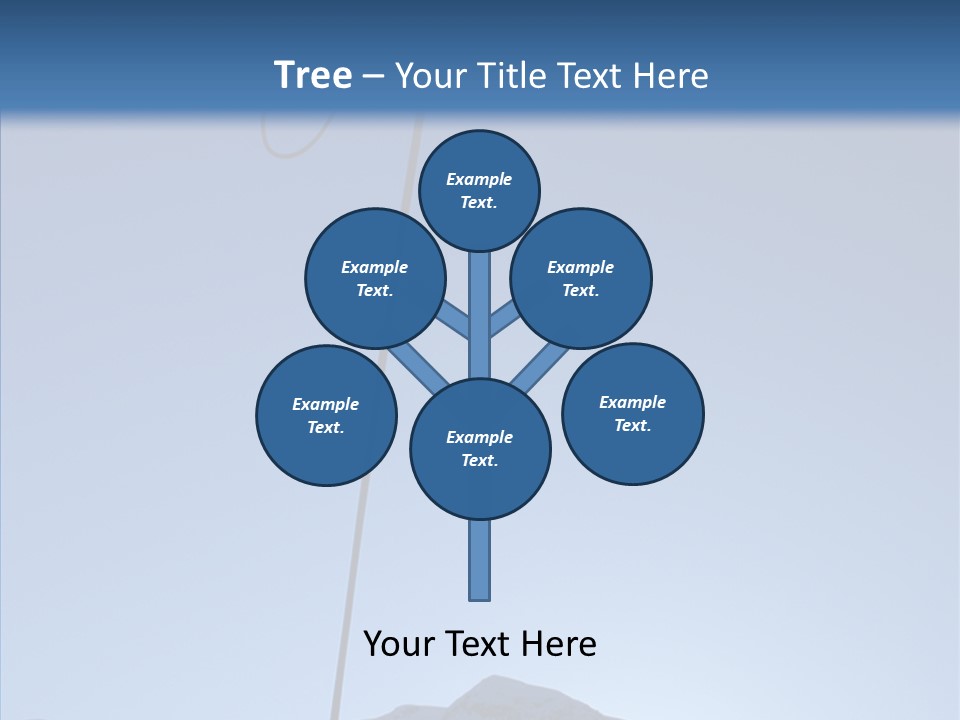 Tree – Your Title Text Here

Example Text.

Example Text.

Example Text.

Example Text.

Example Text.

Example Text.

Your Text Here